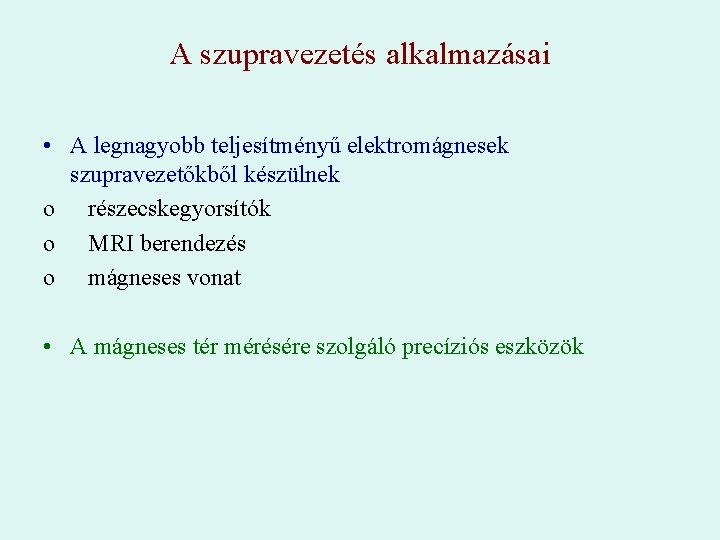 A szupravezetés alkalmazásai

• A legnagyobb teljesítményű elektromágnesek szupravezetőkből készülnek
o részecskegyorsítók
o MRI berendezés
o mágneses vonat

• A mágneses tér mérésére szolgáló precíziós eszközök